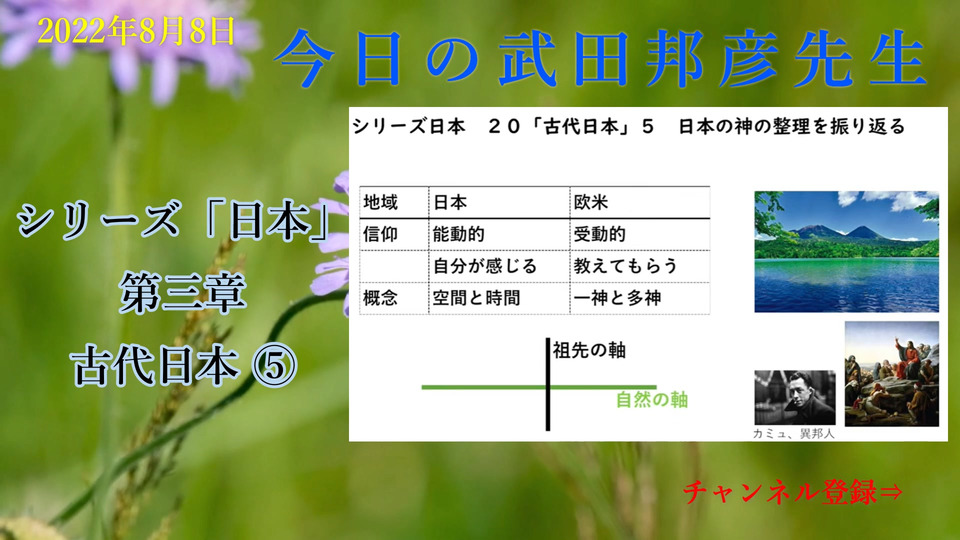 2022年8月8日

今日の武田邦彦先生

シリーズ「日本」
第三章
古代日本 ⑤

シリーズ日本　２０「古代日本」５　日本の神の整理を振り返る

| 地域 | 日本 | 欧米 |
|---|---|---|
| 信仰 | 能動的 | 受動的 |
| | 自分が感じる | 教えてもらう |
| 概念 | 空間と時間 | 一神と多神 |

祖先の軸
自然の軸

カミュ、異邦人

チャンネル登録⇒